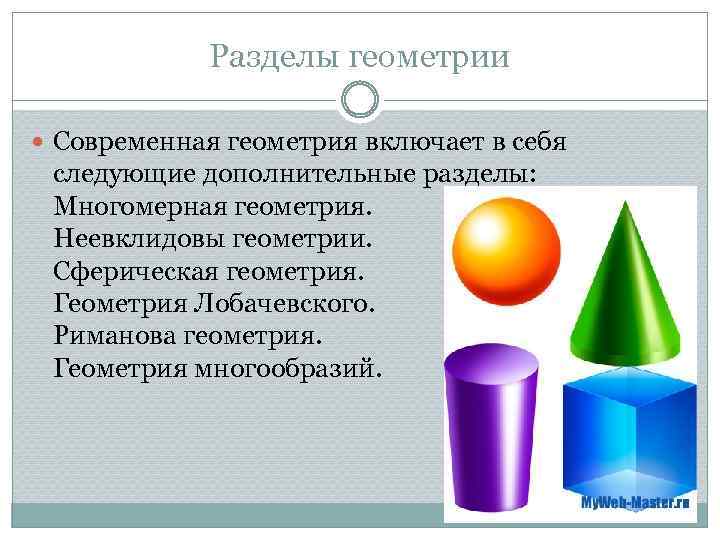 Разделы геометрии

Современная геометрия включает в себя следующие дополнительные разделы:
Многомерная геометрия.
Неевклидовы геометрии.
Сферическая геометрия.
Геометрия Лобачевского.
Риманова геометрия.
Геометрия многообразий.

MyWeb-Master.ru